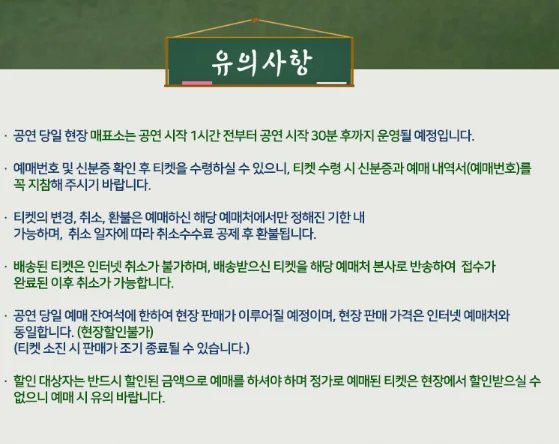 유의사항

· 공연 당일 현장 매표소는 공연 시작 1시간 전부터 공연 시작 30분 후까지 운영될 예정입니다.

· 예매번호 및 신분증 확인 후 티켓을 수령하실 수 있으니, 티켓 수령 시 신분증과 예매 내역서(예매번호)를 꼭 지참해 주시기 바랍니다.

· 티켓의 변경, 취소, 환불은 예매하신 해당 예매처에서만 정해진 기한 내 가능하며, 취소 일자에 따라 취소수수료 공제 후 환불됩니다.

· 배송된 티켓은 인터넷 취소가 불가하며, 배송받으신 티켓을 해당 예매처 본사로 반송하여 접수가 완료된 이후 취소가 가능합니다.

· 공연 당일 예매 잔여석에 한하여 현장 판매가 이루어질 예정이며, 현장 판매 가격은 인터넷 예매처와 동일합니다. (현장할인불가)
(티켓 소진 시 판매가 조기 종료될 수 있습니다.)

· 할인 대상자는 반드시 할인된 금액으로 예매를 하셔야 하며 정가로 예매된 티켓은 현장에서 할인받으실 수 없으니 예매 시 유의 바랍니다.